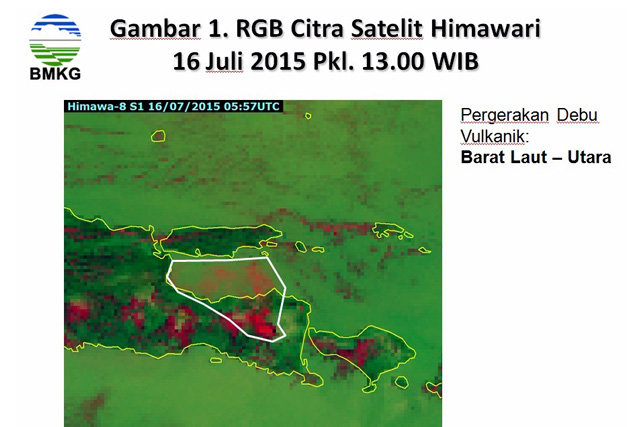 BMKG

Gambar 1. RGB Citra Satelit Himawari
16 Juli 2015 Pkl. 13.00 WIB

Himawa-8 S1 16/07/2015 05:57UTC

Pergerakan Debu Vulkanik:
Barat Laut – Utara